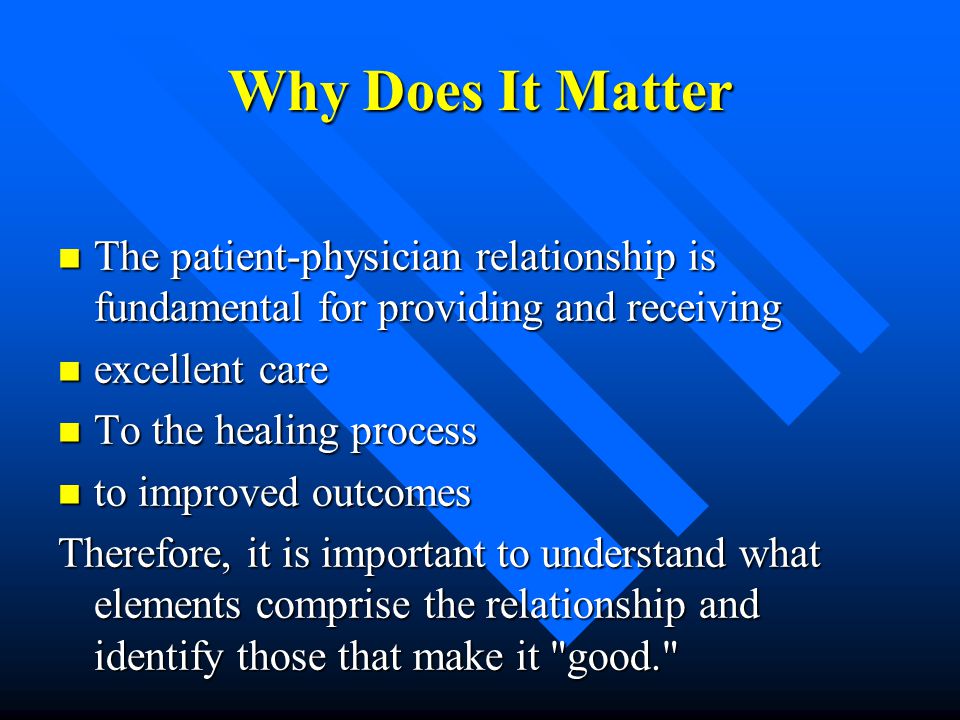 Why Does It Matter

- The patient-physician relationship is fundamental for providing and receiving
- excellent care
- To the healing process
- to improved outcomes

Therefore, it is important to understand what elements comprise the relationship and identify those that make it "good."